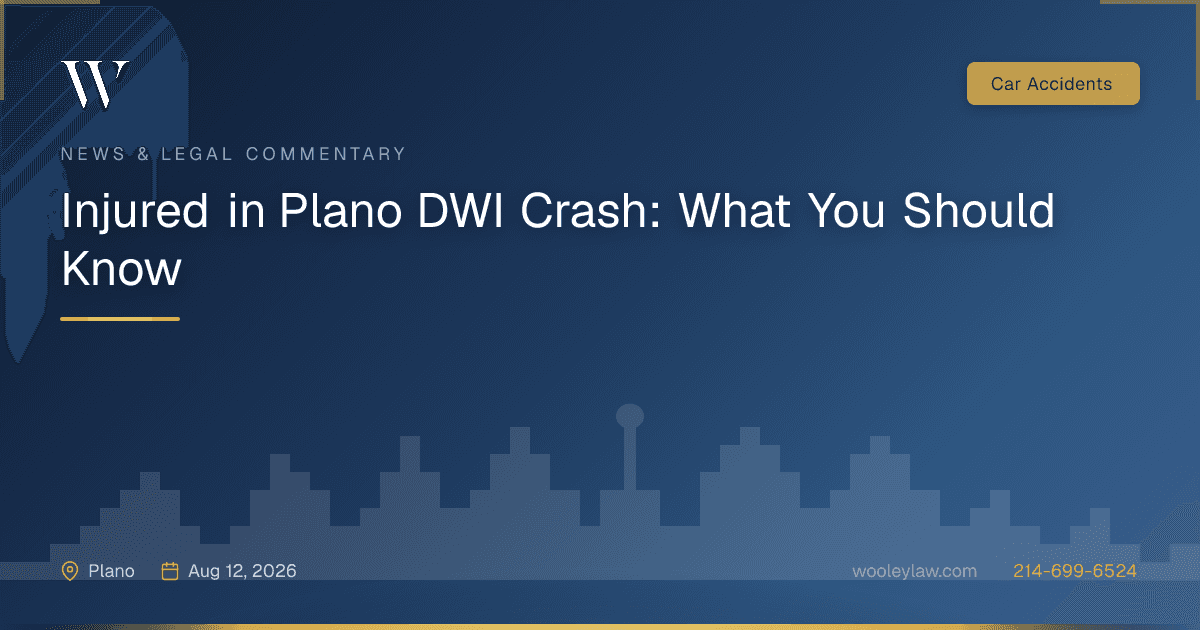 W

Car Accidents

NEWS & LEGAL COMMENTARY

Injured in Plano DWI Crash: What You Should Know

Plano Aug 12, 2026

wooleylaw.com 214-699-6524